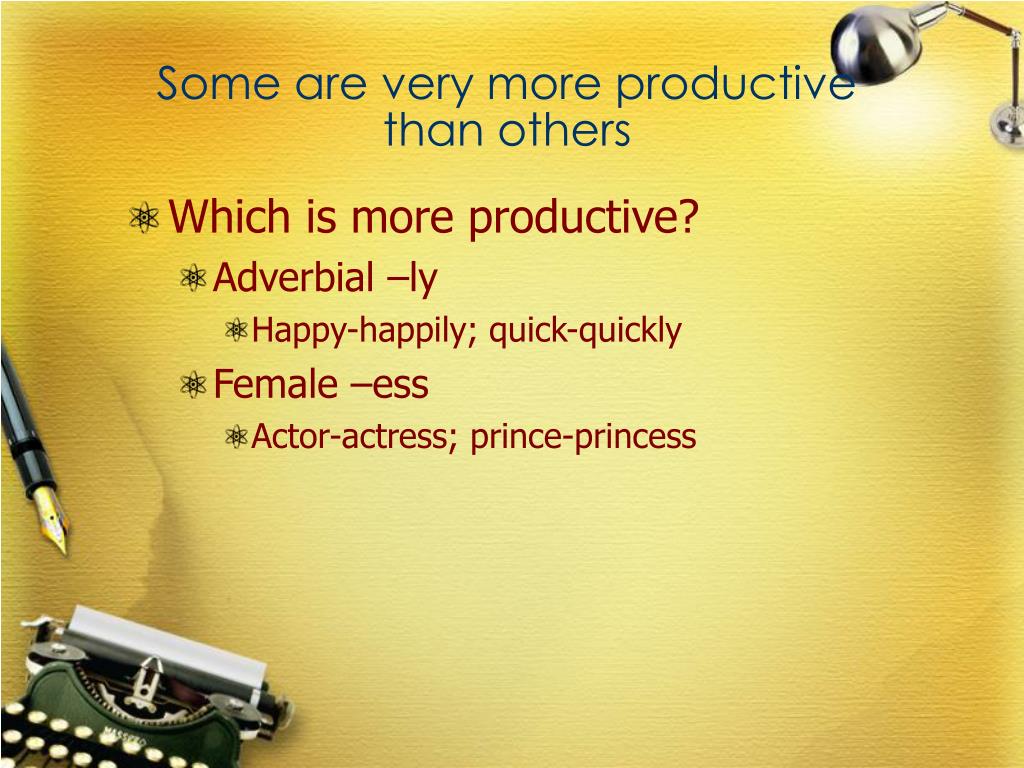 Some are very more productive than others

Which is more productive?

Adverbial –ly

Happy-happily; quick-quickly

Female –ess

Actor-actress; prince-princess